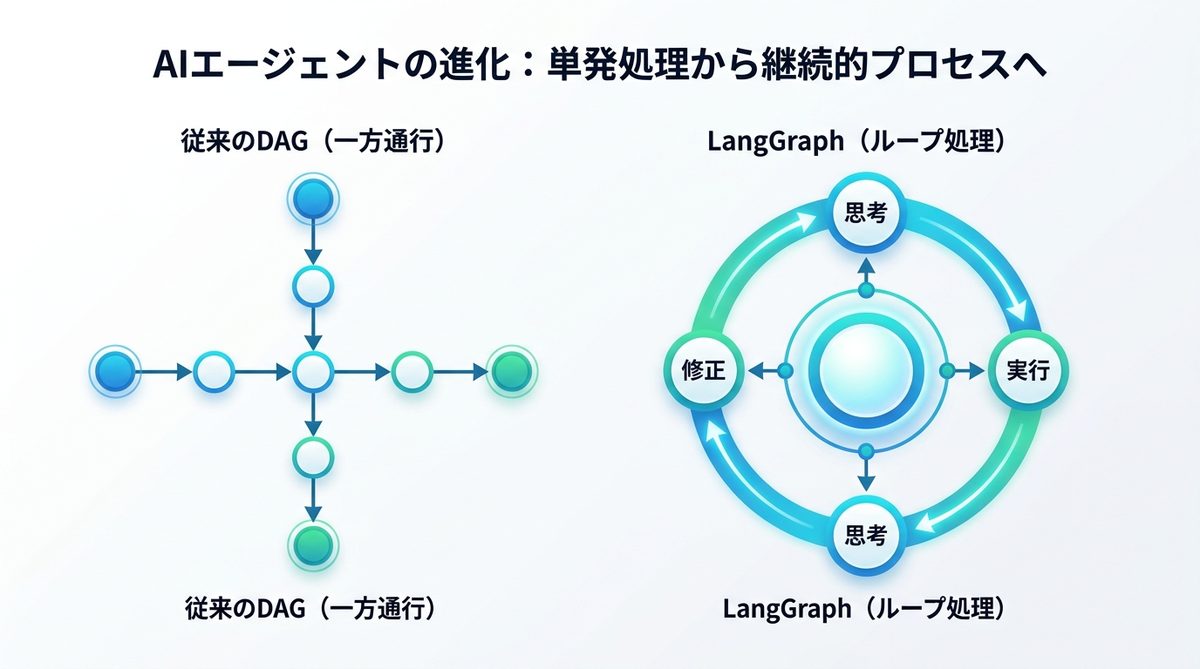 AIエージェントの進化：単発処理から継続的プロセスへ

従来のDAG（一方通行）

従来のDAG（一方通行）

LangGraph（ループ処理）

思考

修正

実行

思考

LangGraph（ループ処理）